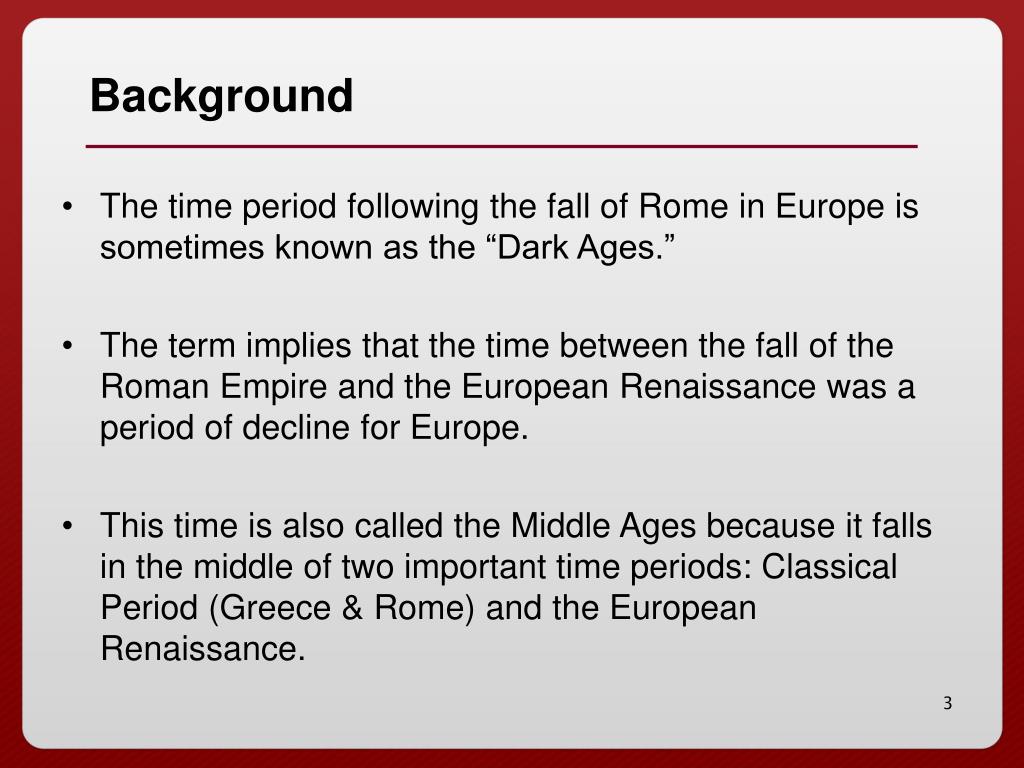 Background

• The time period following the fall of Rome in Europe is sometimes known as the “Dark Ages.”

• The term implies that the time between the fall of the Roman Empire and the European Renaissance was a period of decline for Europe.

• This time is also called the Middle Ages because it falls in the middle of two important time periods: Classical Period (Greece & Rome) and the European Renaissance.

3